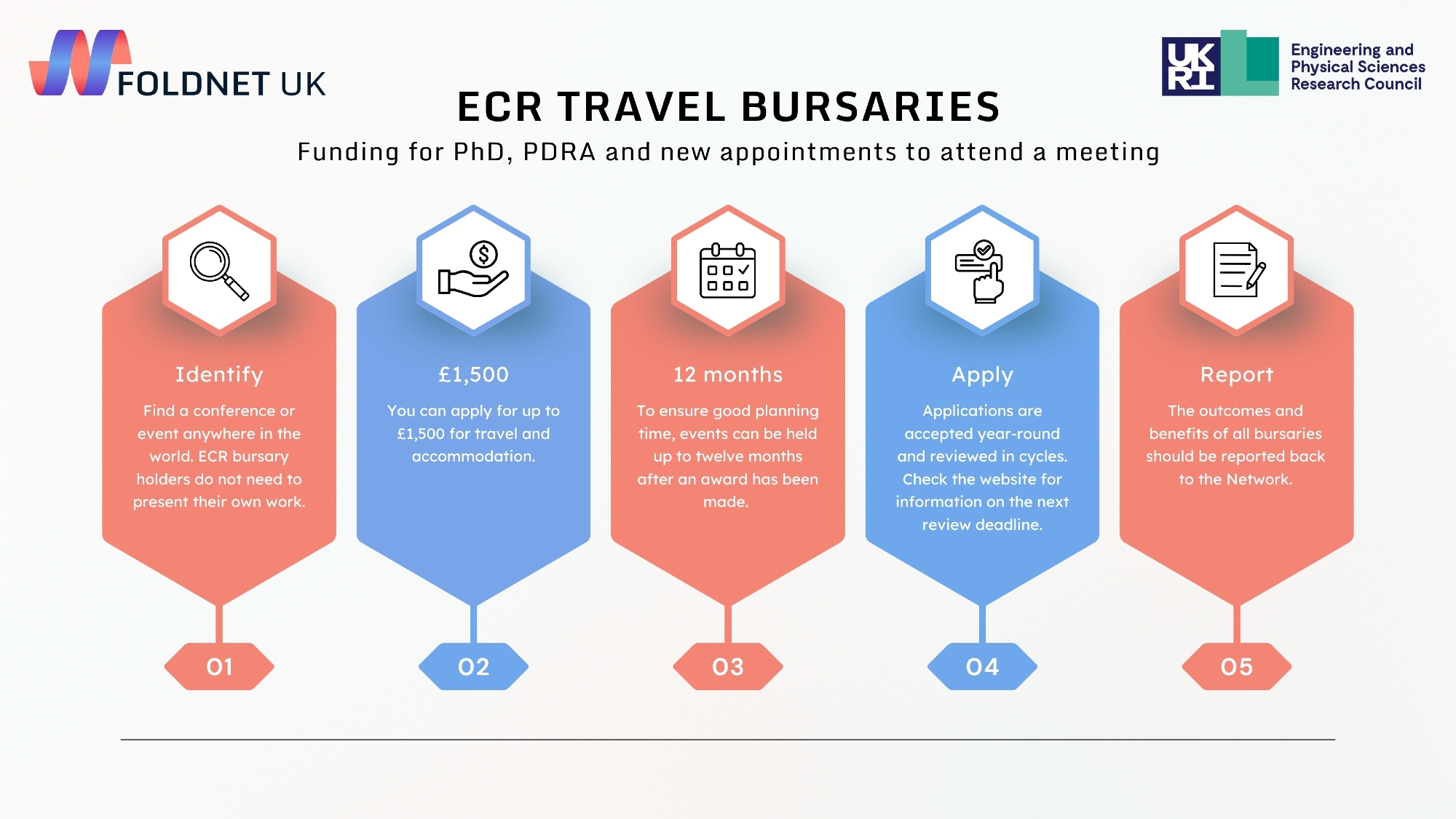 FOLDNET UK

UK RI

Engineering and Physical Sciences Research Council

ECR TRAVEL BURSARIES

Funding for PhD, PDRA and new appointments to attend a meeting

Identify

Find a conference or event anywhere in the world. ECR bursary holders do not need to present their own work.

01

£1,500

You can apply for up to £1,500 for travel and accommodation.

02

12 months

To ensure good planning time, events can be held up to twelve months after an award has been made.

03

Apply

Applications are accepted year-round and reviewed in cycles. Check the website for information on the next review deadline.

04

Report

The outcomes and benefits of all bursaries should be reported back to the Network.

05